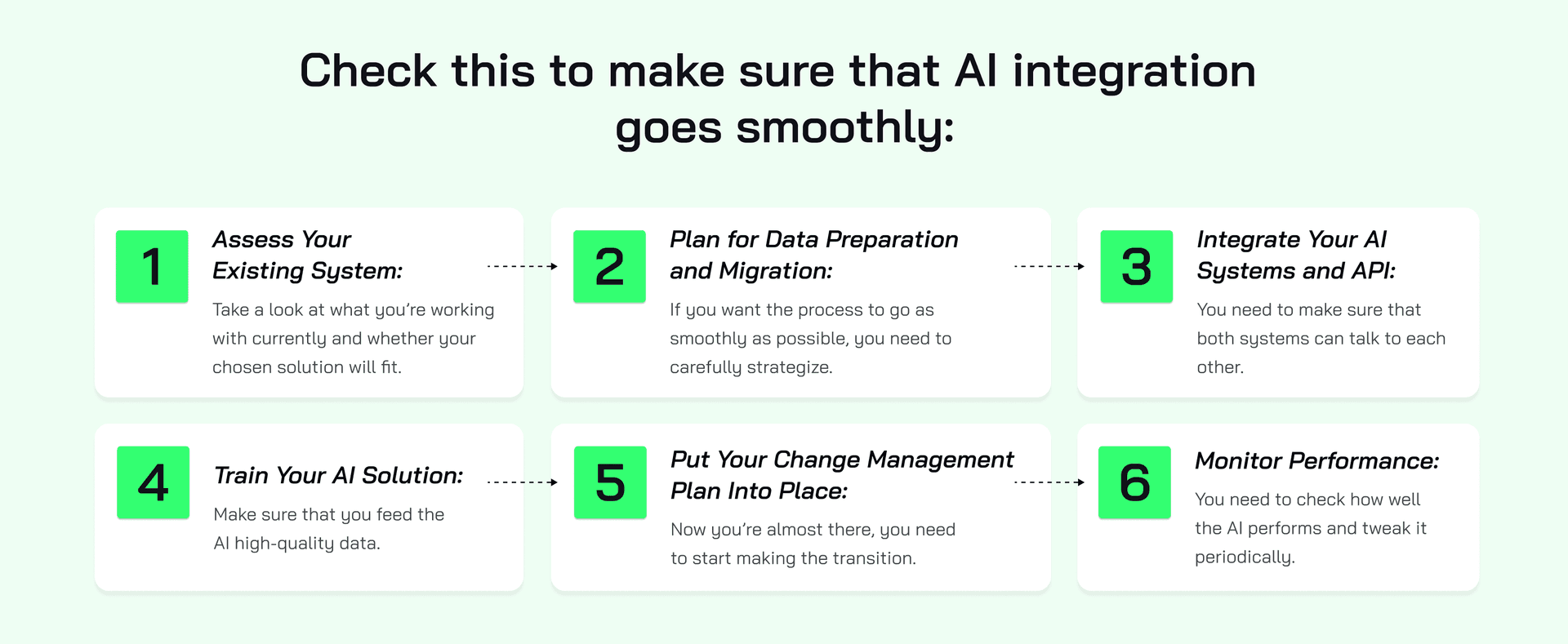 Check this to make sure that AI integration goes smoothly:

1

Assess Your Existing System:

Take a look at what you're working with currently and whether your chosen solution will fit.

2

Plan for Data Preparation and Migration:

If you want the process to go as smoothly as possible, you need to carefully strategize.

3

Integrate Your AI Systems and API:

You need to make sure that both systems can talk to each other.

4

Train Your AI Solution:

Make sure that you feed the AI high-quality data.

5

Put Your Change Management Plan Into Place:

Now you're almost there, you need to start making the transition.

6

Monitor Performance:

You need to check how well the AI performs and tweak it periodically.